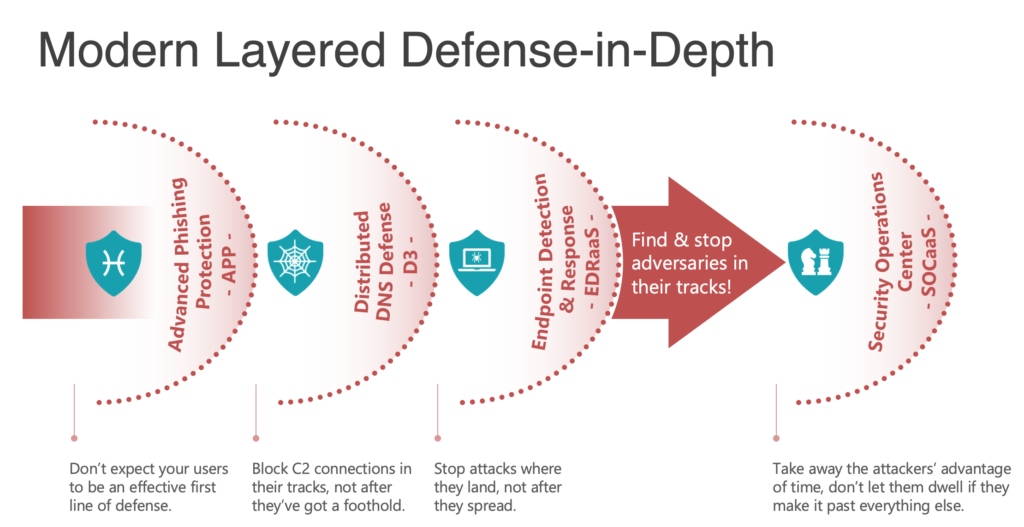 Modern Layered Defense-in-Depth

Advanced Phishing Protection - APP -

Distributed DNS Defense - D3 -

Endpoint Detection & Response - EDRaaS -

Find & stop adversaries in their tracks!

Security Operations Center - SOCaaS -

Don't expect your users to be an effective first line of defense.

Block C2 connections in their tracks, not after they've got a foothold.

Stop attacks where they land, not after they spread.

Take away the attackers' advantage of time, don't let them dwell if they make it past everything else.